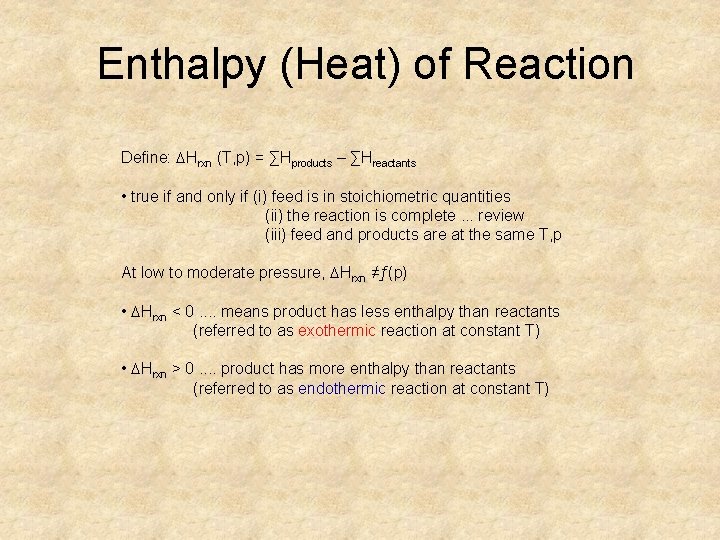 Enthalpy (Heat) of Reaction

Define: $\Delta H_{rxn}$ (T,p) = $\sum H_{products} - \sum H_{reactants}$

• true if and only if (i) feed is in stoichiometric quantities
(ii) the reaction is complete ... review
(iii) feed and products are at the same T,p

At low to moderate pressure, $\Delta H_{rxn} \neq f(p)$

• $\Delta H_{rxn} < 0$ .... means product has less enthalpy than reactants
(referred to as exothermic reaction at constant T)

• $\Delta H_{rxn} > 0$ .... product has more enthalpy than reactants
(referred to as endothermic reaction at constant T)